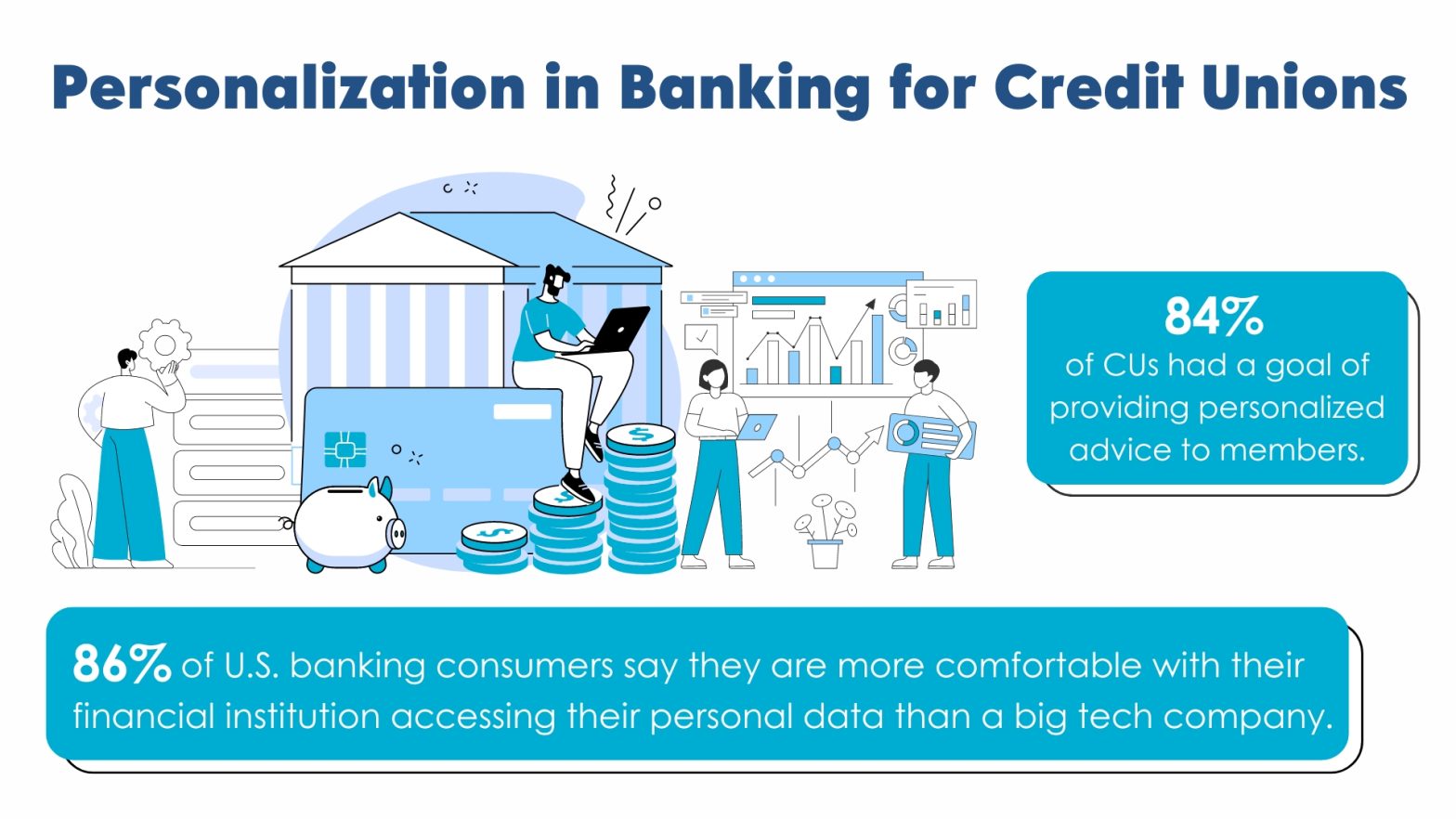 Personalization in Banking for Credit Unions

84%
of CUs had a goal of providing personalized advice to members.

86% of U.S. banking consumers say they are more comfortable with their financial institution accessing their personal data than a big tech company.